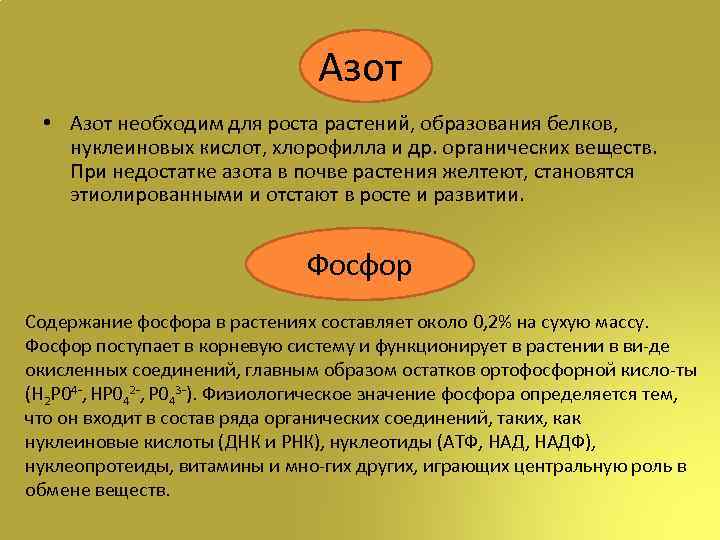 Азот

• Азот необходим для роста растений, образования белков, нуклеиновых кислот, хлорофилла и др. органических веществ. При недостатке азота в почве растения желтеют, становятся этиолированными и отстают в росте и развитии.

Фосфор

Содержание фосфора в растениях составляет около 0,2% на сухую массу. Фосфор поступает в корневую систему и функционирует в растении в ви-де окисленных соединений, главным образом остатков ортофосфорной кисло-ты ($H_2P0^{4-}$, $HP0_4^{2-}$, $P0_4^{3-}$). Физиологическое значение фосфора определяется тем, что он входит в состав ряда органических соединений, таких, как нуклеиновые кислоты (ДНК и РНК), нуклеотиды (АТФ, НАД, НАДФ), нуклеопротеиды, витамины и мно-гих других, играющих центральную роль в обмене веществ.